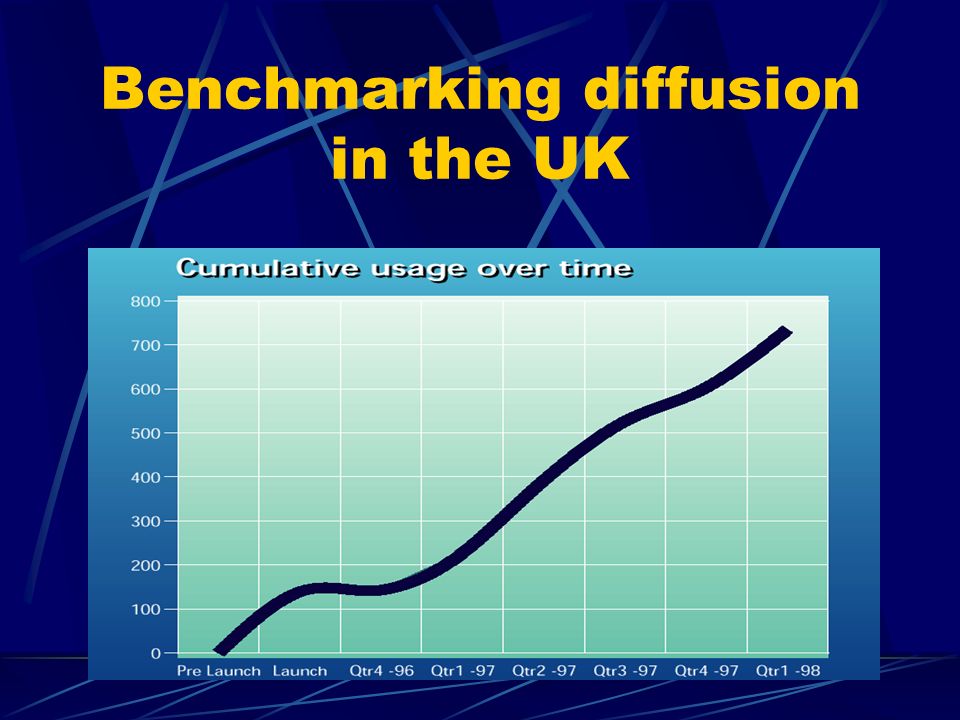 Benchmarking diffusion in the UK

Cumulative usage over time

800
700
600
500
400
300
200
100
0

Pre Launch Launch Qtr4 -96 Qtr1 -97 Qtr2 -97 Qtr3 -97 Qtr4 -97 Qtr1 -98